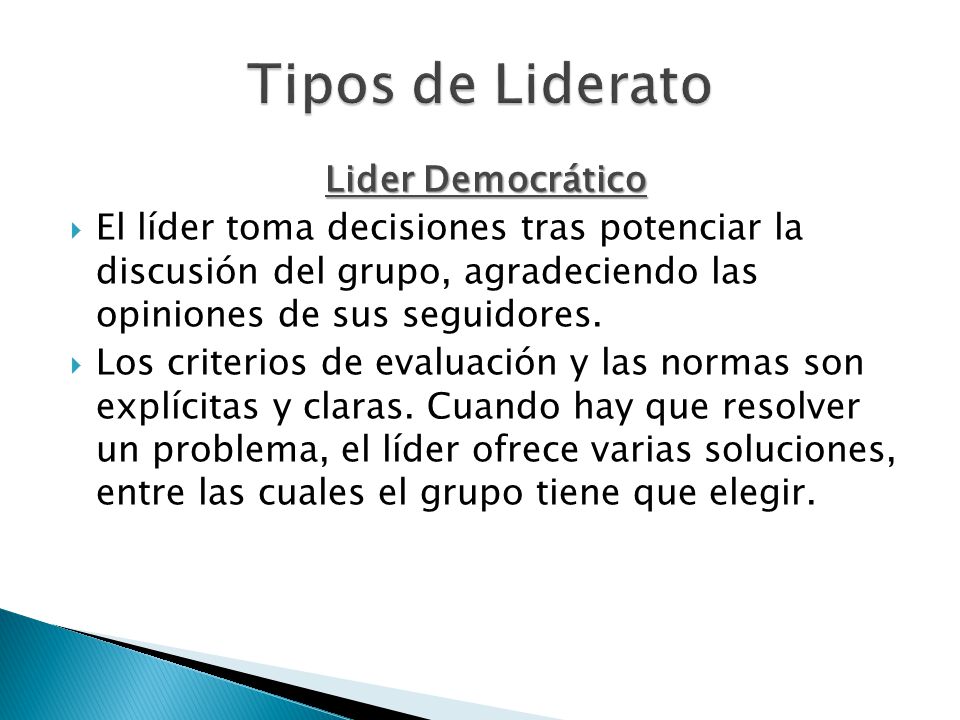 Tipos de Liderato

Lider Democrático

El líder toma decisiones tras potenciar la discusión del grupo, agradeciendo las opiniones de sus seguidores.

Los criterios de evaluación y las normas son explícitas y claras. Cuando hay que resolver un problema, el líder ofrece varias soluciones, entre las cuales el grupo tiene que elegir.